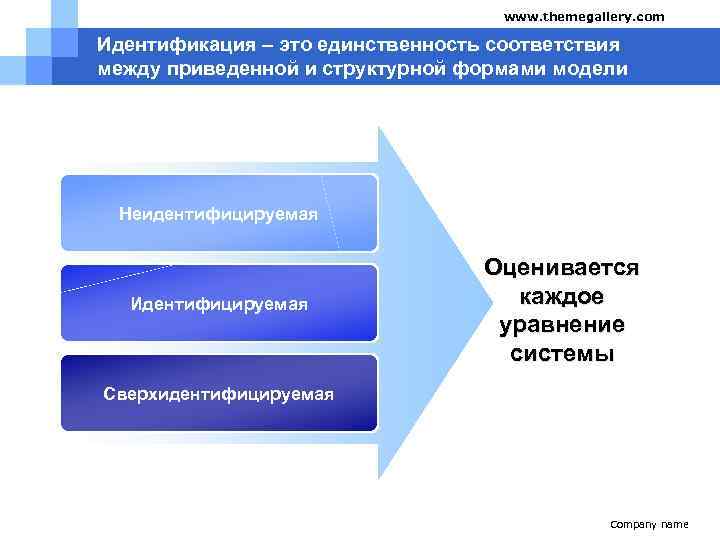 www.themegallery.com

Идентификация – это единственность соответствия между приведенной и структурной формами модели

Неидентифицируемая

Идентифицируемая

Сверхидентифицируемая

Оценивается каждое уравнение системы

Company name